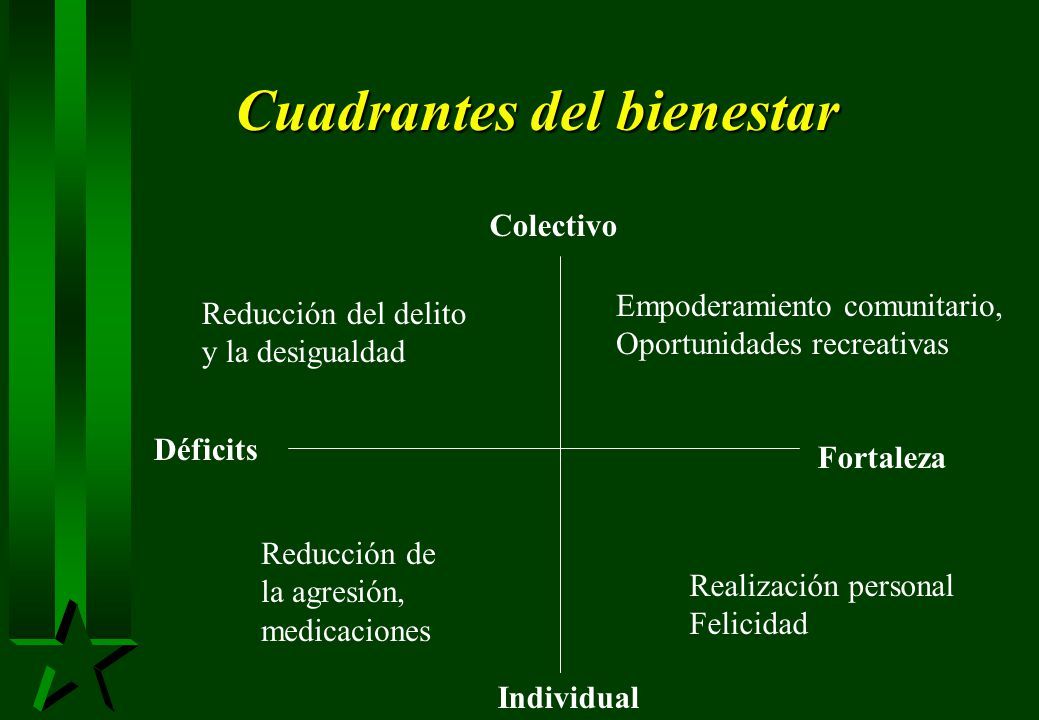 Cuadrantes del bienestar

Colectivo

Reducción del delito y la desigualdad

Empoderamiento comunitario, Oportunidades recreativas

Déficits

Fortaleza

Reducción de la agresión, medicaciones

Realización personal
Felicidad

Individual